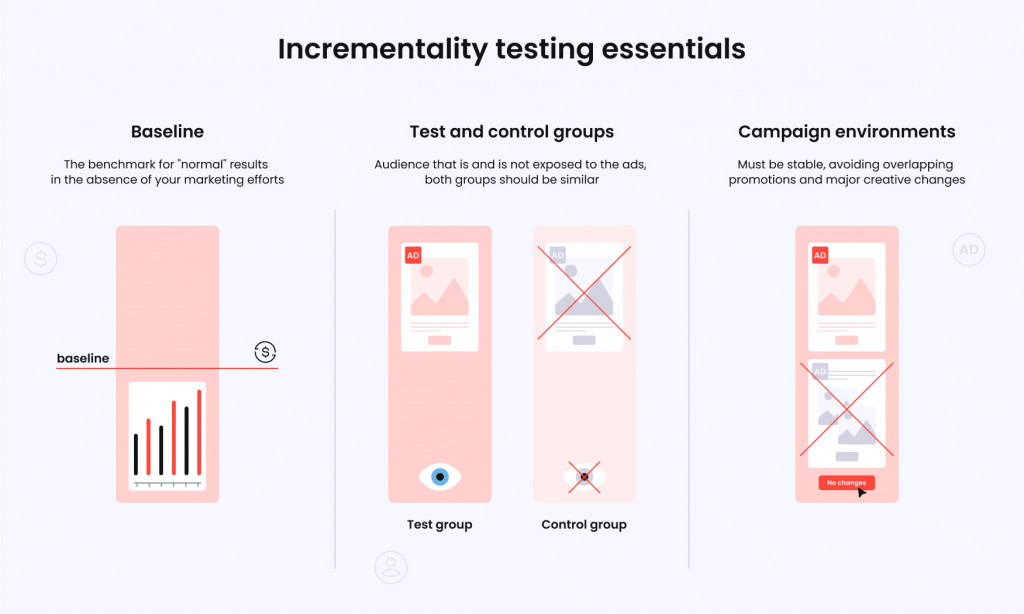 Incrementality testing essentials

Baseline

The benchmark for "normal" results in the absence of your marketing efforts

baseline

Test and control groups

Audience that is and is not exposed to the ads, both groups should be similar

AD

AD

Test group

Control group

Campaign environments

Must be stable, avoiding overlapping promotions and major creative changes

AD

AD

AD

No changes